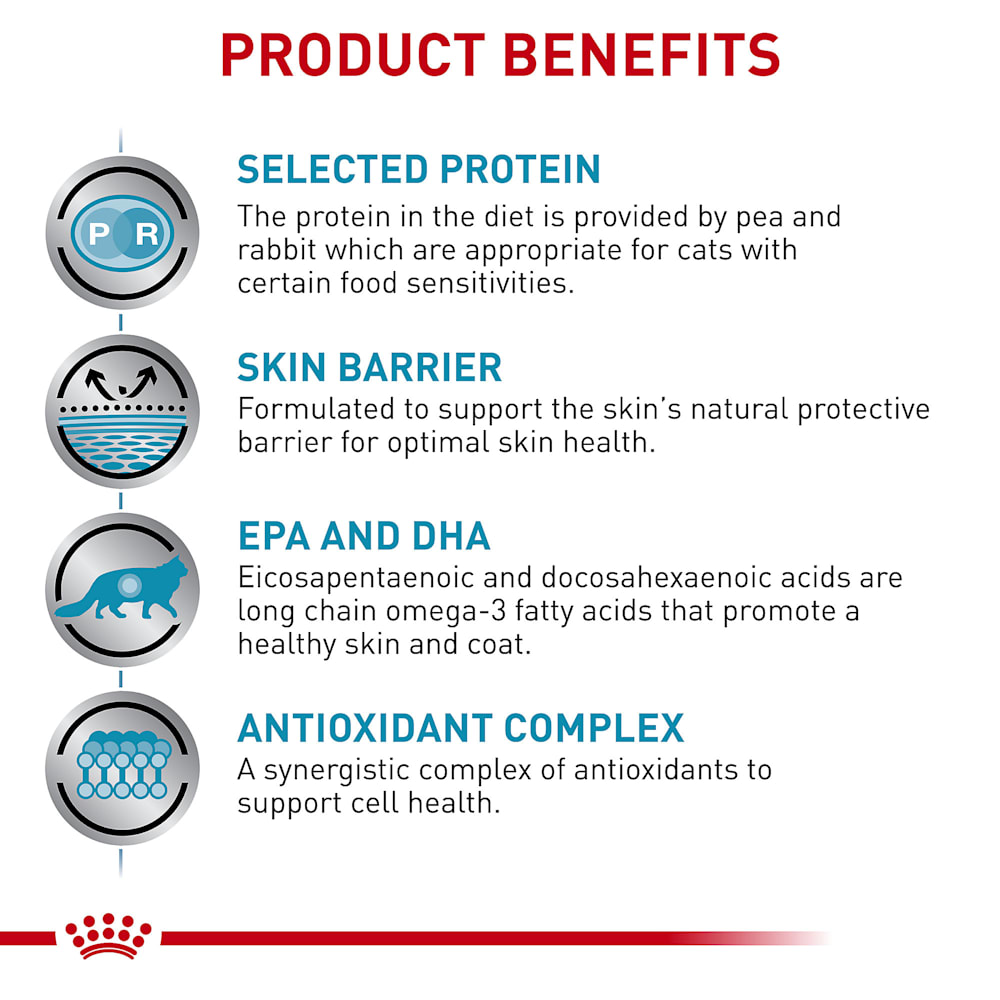 PRODUCT BENEFITS

P R

SELECTED PROTEIN
The protein in the diet is provided by pea and rabbit which are appropriate for cats with certain food sensitivities.

SKIN BARRIER
Formulated to support the skin's natural protective barrier for optimal skin health.

EPA AND DHA
Eicosapentaenoic and docosahexaenoic acids are long chain omega-3 fatty acids that promote a healthy skin and coat.

ANTIOXIDANT COMPLEX
A synergistic complex of antioxidants to support cell health.